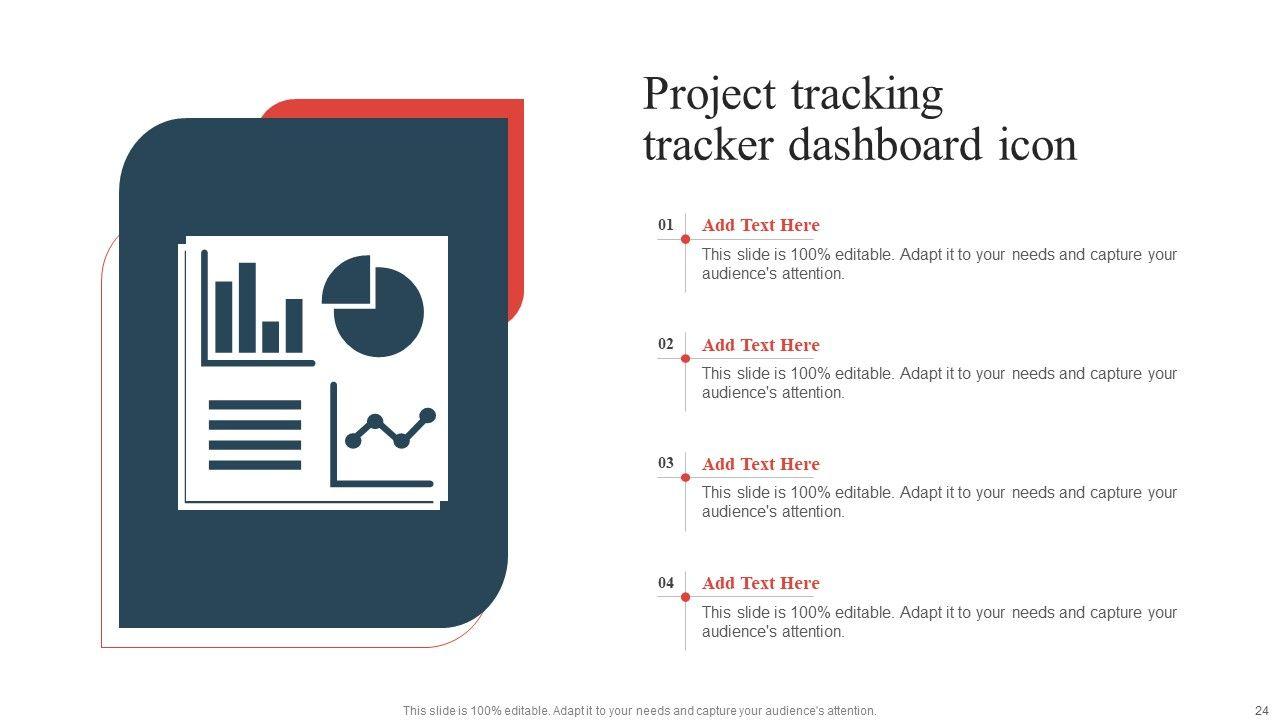 Project tracking tracker dashboard icon

01
Add Text Here
This slide is 100% editable. Adapt it to your needs and capture your audience's attention.

02
Add Text Here
This slide is 100% editable. Adapt it to your needs and capture your audience's attention.

03
Add Text Here
This slide is 100% editable. Adapt it to your needs and capture your audience's attention.

04
Add Text Here
This slide is 100% editable. Adapt it to your needs and capture your audience's attention.

This slide is 100% editable. Adapt it to your needs and capture your audience's attention.

24